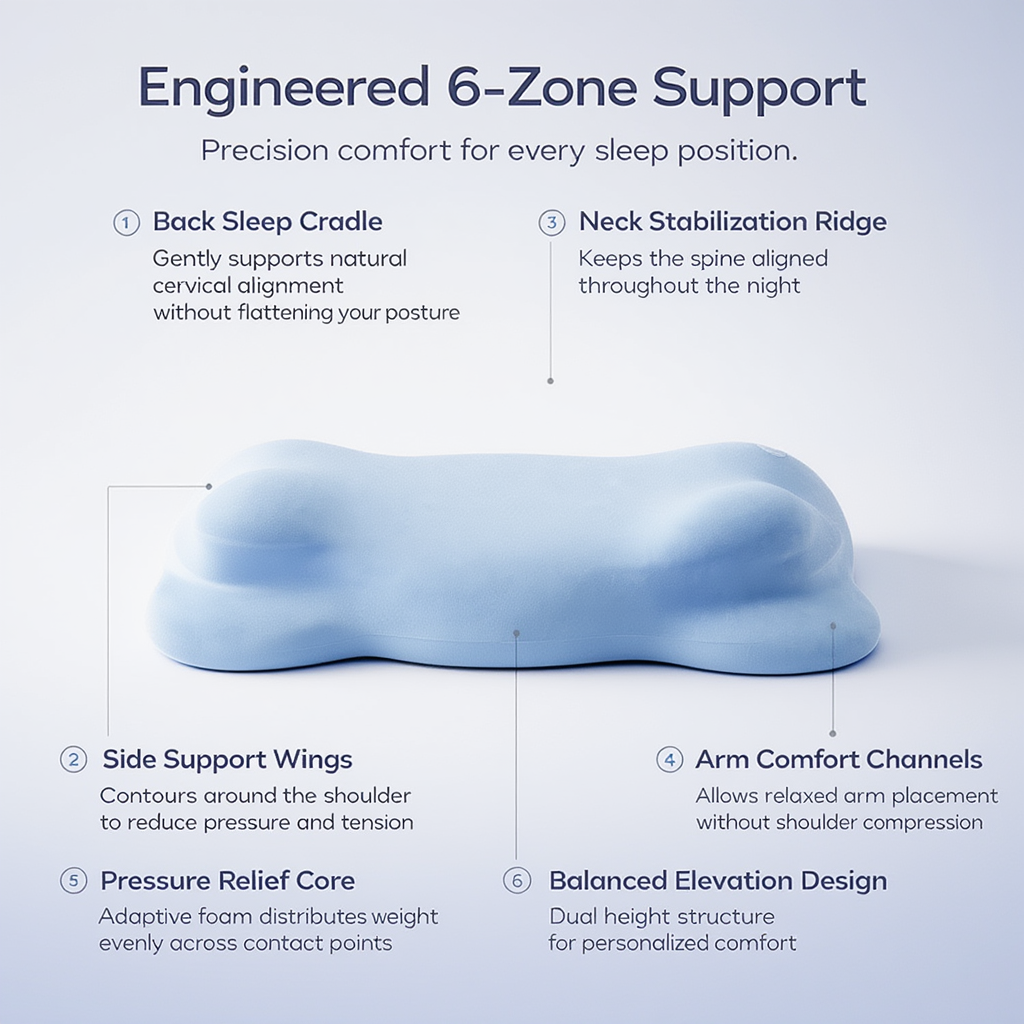 Engineered 6-Zone Support

Precision comfort for every sleep position.

1 Back Sleep Cradle
Gently supports natural cervical alignment without flattening your posture

3 Neck Stabilization Ridge
Keeps the spine aligned throughout the night

2 Side Support Wings
Contours around the shoulder to reduce pressure and tension

4 Arm Comfort Channels
Allows relaxed arm placement without shoulder compression

5 Pressure Relief Core
Adaptive foam distributes weight evenly across contact points

6 Balanced Elevation Design
Dual height structure for personalized comfort